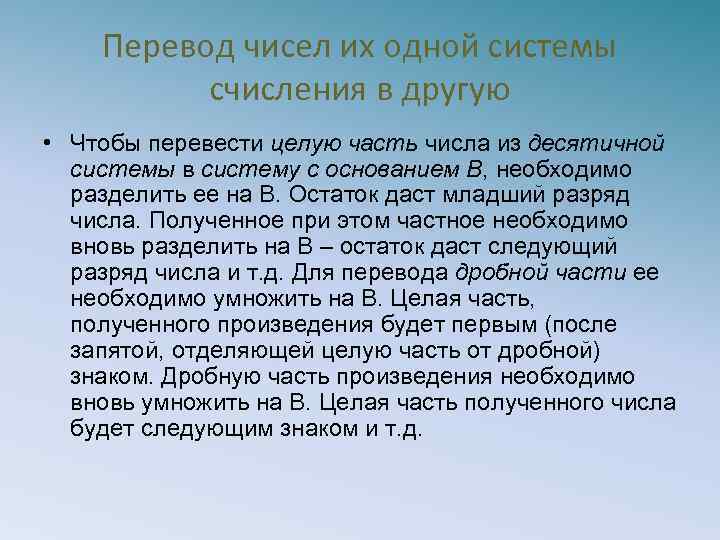 Перевод чисел их одной системы счисления в другую

• Чтобы перевести целую часть числа из десятичной системы в систему с основанием В, необходимо разделить ее на В. Остаток даст младший разряд числа. Полученное при этом частное необходимо вновь разделить на В – остаток даст следующий разряд числа и т.д. Для перевода дробной части ее необходимо умножить на В. Целая часть, полученного произведения будет первым (после запятой, отделяющей целую часть от дробной) знаком. Дробную часть произведения необходимо вновь умножить на В. Целая часть полученного числа будет следующим знаком и т.д.